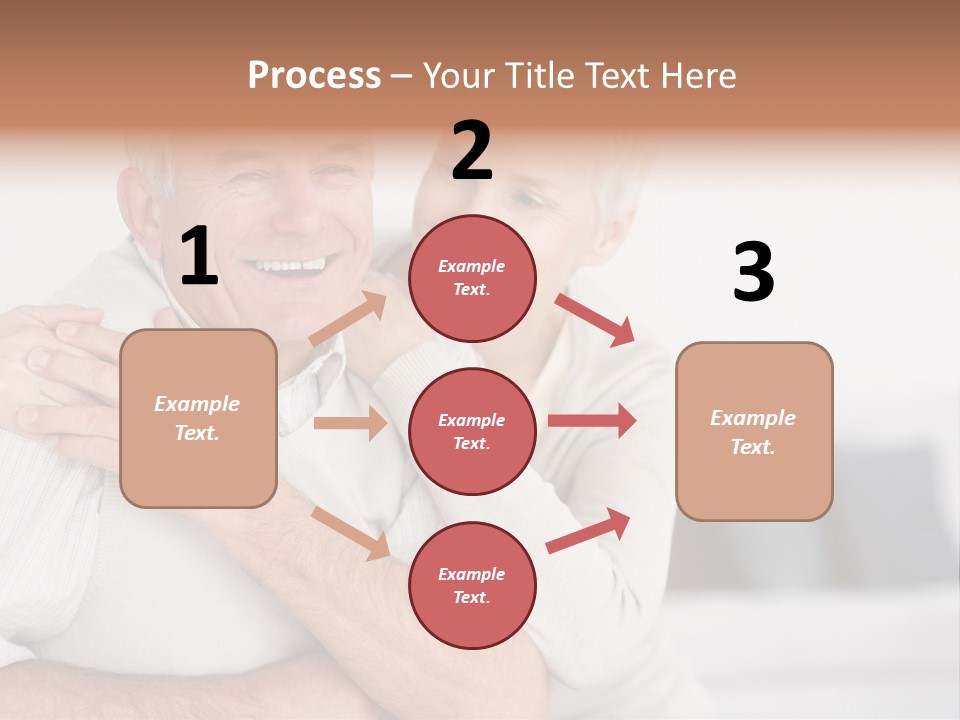 Process – Your Title Text Here

1

Example Text.

2

Example Text.

Example Text.

Example Text.

3

Example Text.